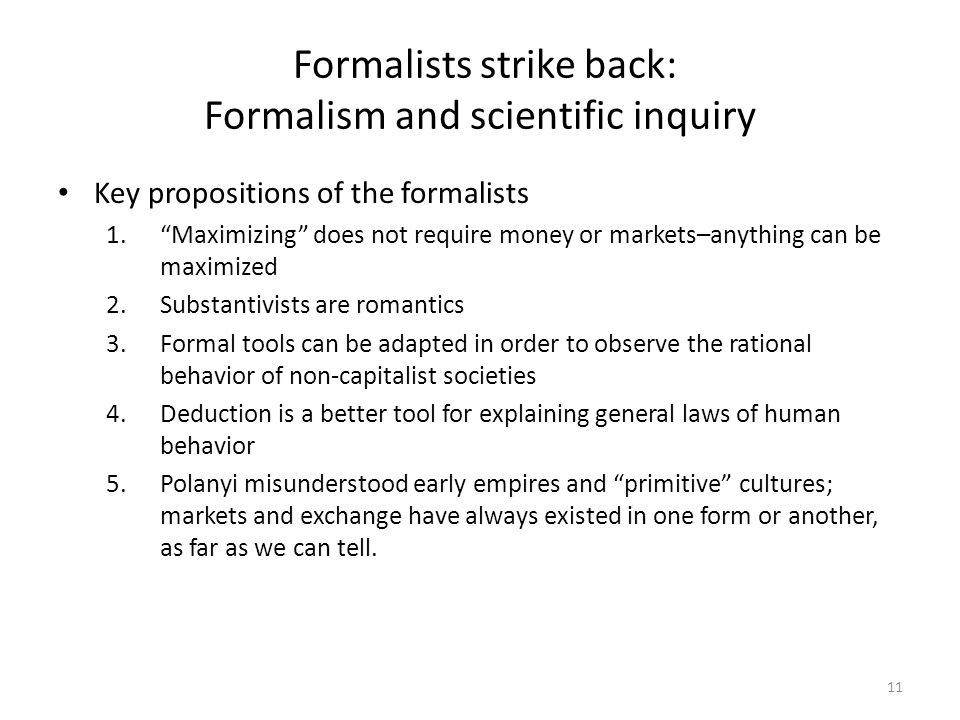 Formalists strike back:
Formalism and scientific inquiry

• Key propositions of the formalists
1. “Maximizing” does not require money or markets–anything can be maximized
2. Substantivists are romantics
3. Formal tools can be adapted in order to observe the rational behavior of non-capitalist societies
4. Deduction is a better tool for explaining general laws of human behavior
5. Polanyi misunderstood early empires and “primitive” cultures; markets and exchange have always existed in one form or another, as far as we can tell.

11